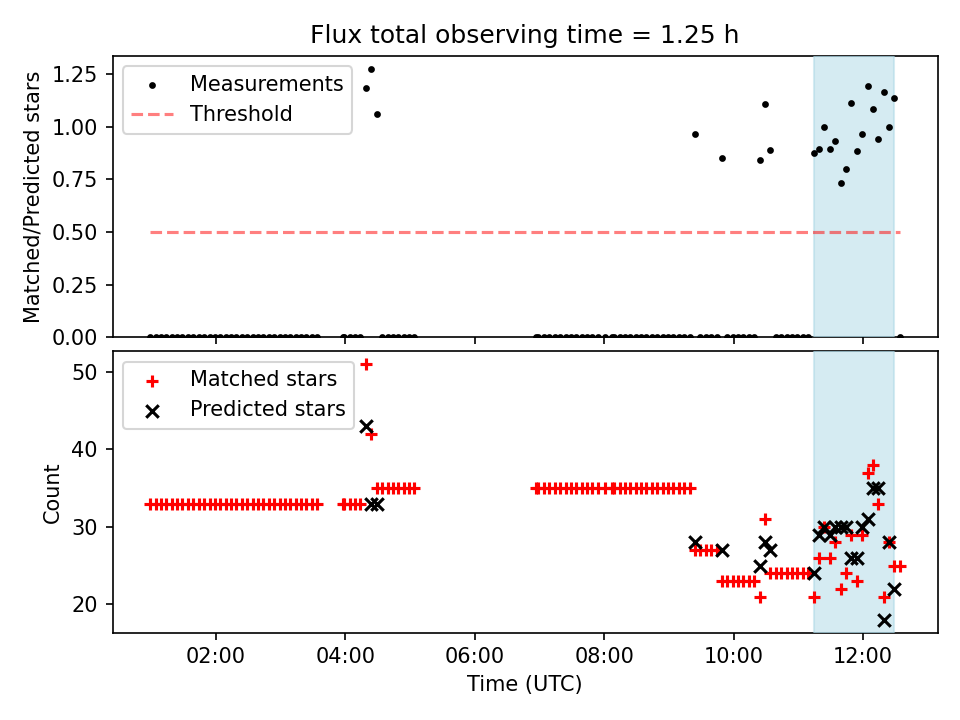 Flux total observing time = 1.25 h

Matched/Predicted stars

1.25
1.00
0.75
0.50
0.25
0.00

Measurements
Threshold

Count

50
40
30
20

Matched stars
Predicted stars

02:00
04:00
06:00
08:00
10:00
12:00

Time (UTC)